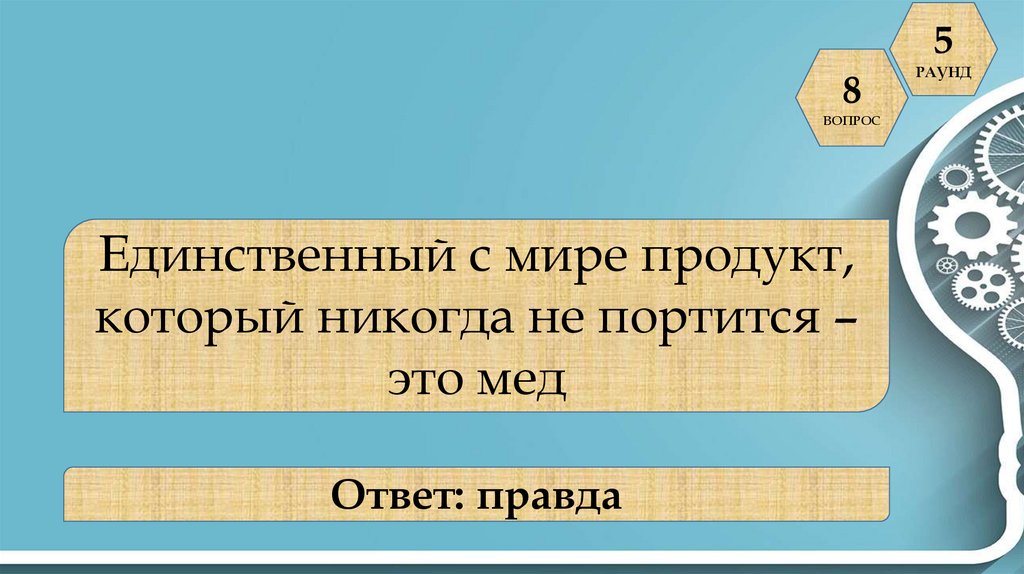 5
РАУНД

8
ВОПРОС

Единственный с мире продукт, который никогда не портится – это мед

Ответ: правда